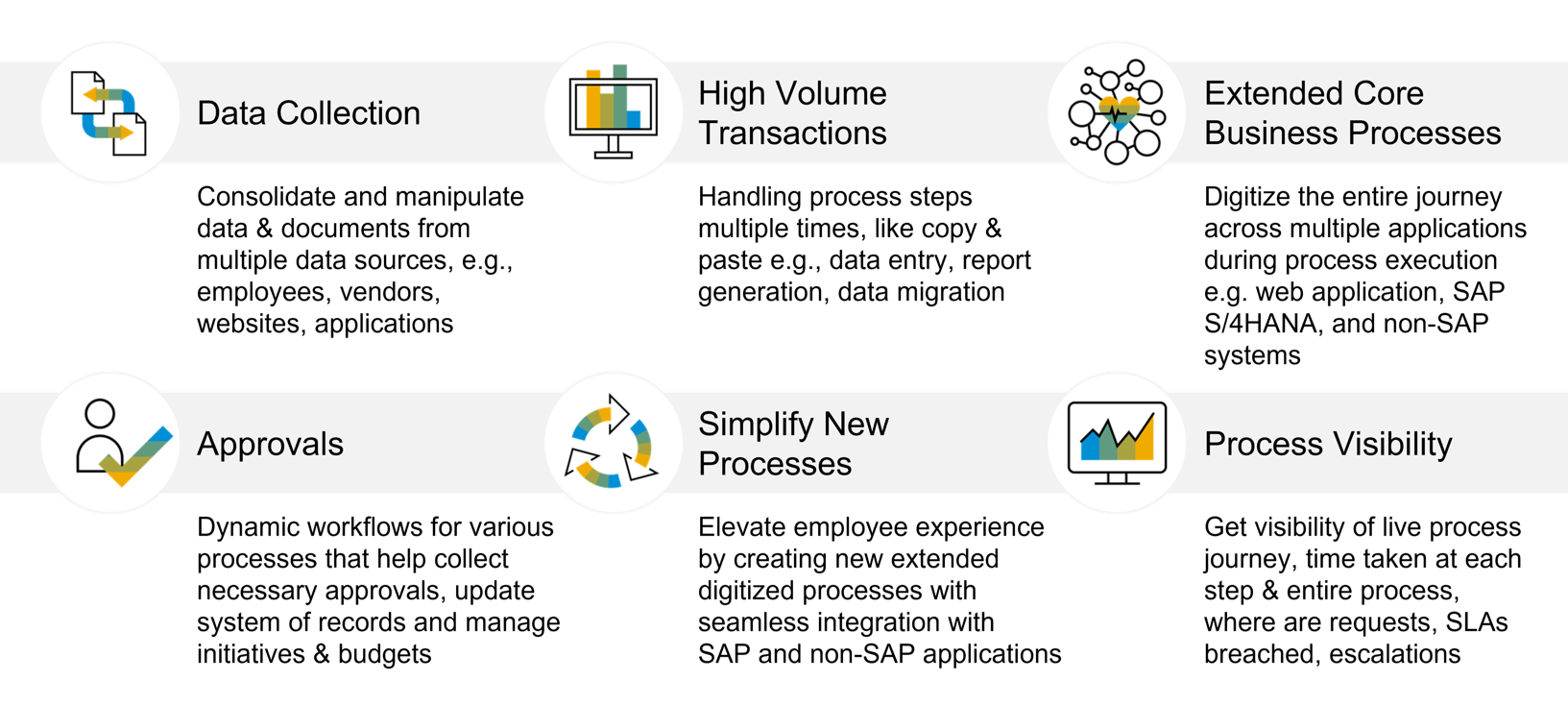 Data Collection

Consolidate and manipulate data & documents from multiple data sources, e.g., employees, vendors, websites, applications

High Volume Transactions

Handling process steps multiple times, like copy & paste e.g., data entry, report generation, data migration

Extended Core Business Processes

Digitize the entire journey across multiple applications during process execution e.g. web application, SAP S/4HANA, and non-SAP systems

Approvals

Dynamic workflows for various processes that help collect necessary approvals, update system of records and manage initiatives & budgets

Simplify New Processes

Elevate employee experience by creating new extended digitized processes with seamless integration with SAP and non-SAP applications

Process Visibility

Get visibility of live process journey, time taken at each step & entire process, where are requests, SLAs breached, escalations